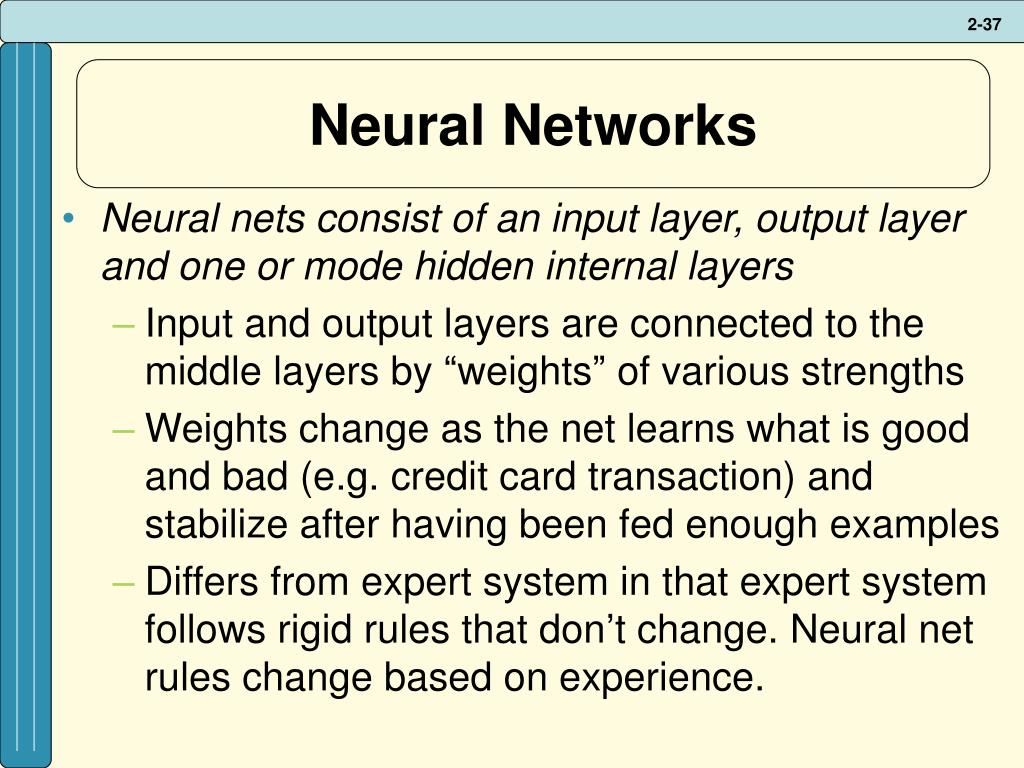 2-37

Neural Networks

• Neural nets consist of an input layer, output layer and one or mode hidden internal layers
– Input and output layers are connected to the middle layers by “weights” of various strengths
– Weights change as the net learns what is good and bad (e.g. credit card transaction) and stabilize after having been fed enough examples
– Differs from expert system in that expert system follows rigid rules that don’t change. Neural net rules change based on experience.